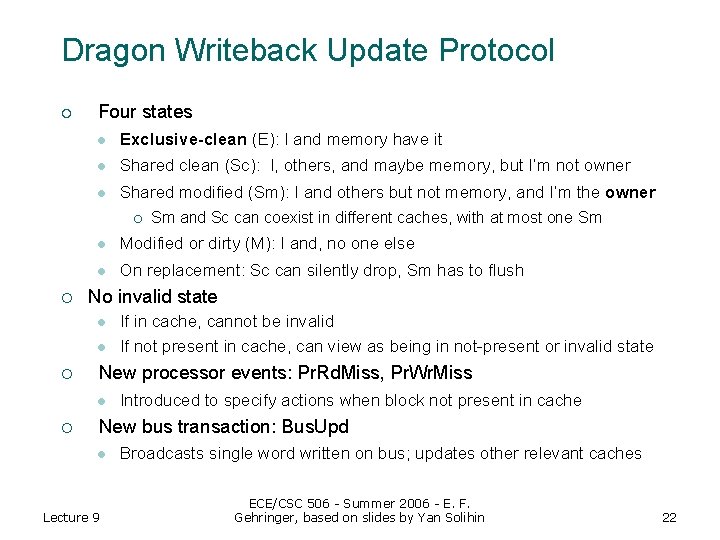 Dragon Writeback Update Protocol

Four states

Exclusive-clean (E): I and memory have it

Shared clean (Sc): I, others, and maybe memory, but I'm not owner

Shared modified (Sm): I and others but not memory, and I'm the owner

Sm and Sc can coexist in different caches, with at most one Sm

Modified or dirty (M): I and, no one else

On replacement: Sc can silently drop, Sm has to flush

No invalid state

If in cache, cannot be invalid

If not present in cache, can view as being in not-present or invalid state

New processor events: PrRdMiss, PrWrMiss

Introduced to specify actions when block not present in cache

New bus transaction: BusUpd

Broadcasts single word written on bus; updates other relevant caches

Lecture 9

ECE/CSC 506 - Summer 2006 - E. F. Gehringer, based on slides by Yan Solihin

22